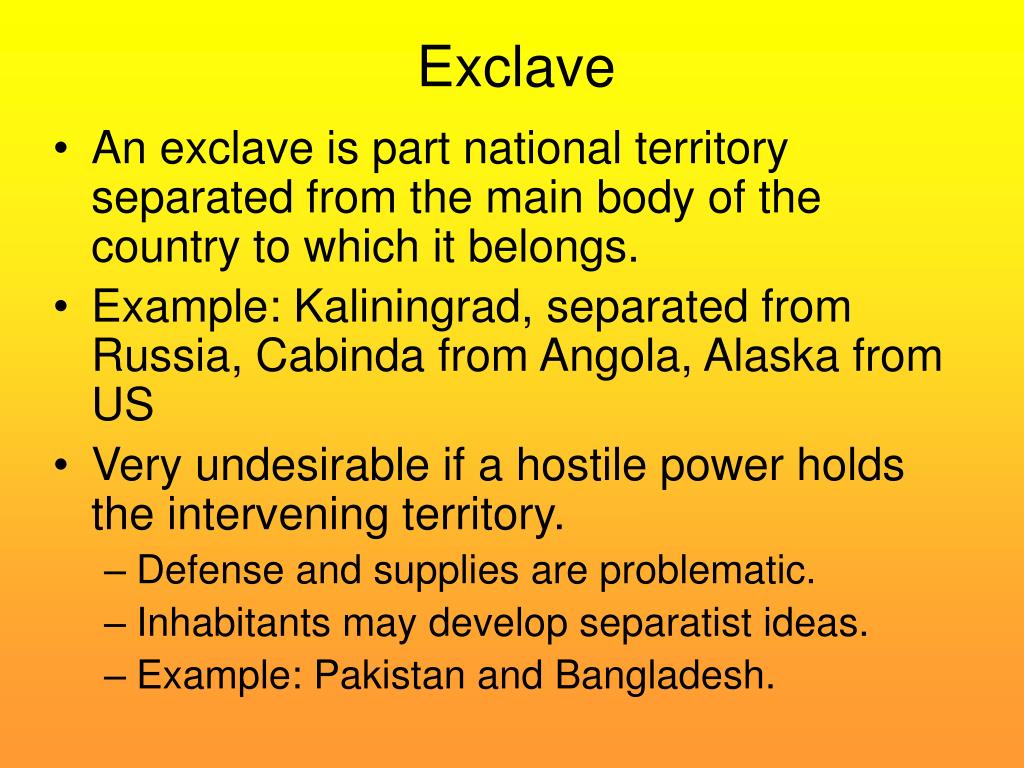 Exclave

• An exclave is part national territory separated from the main body of the country to which it belongs.
• Example: Kaliningrad, separated from Russia, Cabinda from Angola, Alaska from US
• Very undesirable if a hostile power holds the intervening territory.
– Defense and supplies are problematic.
– Inhabitants may develop separatist ideas.
– Example: Pakistan and Bangladesh.